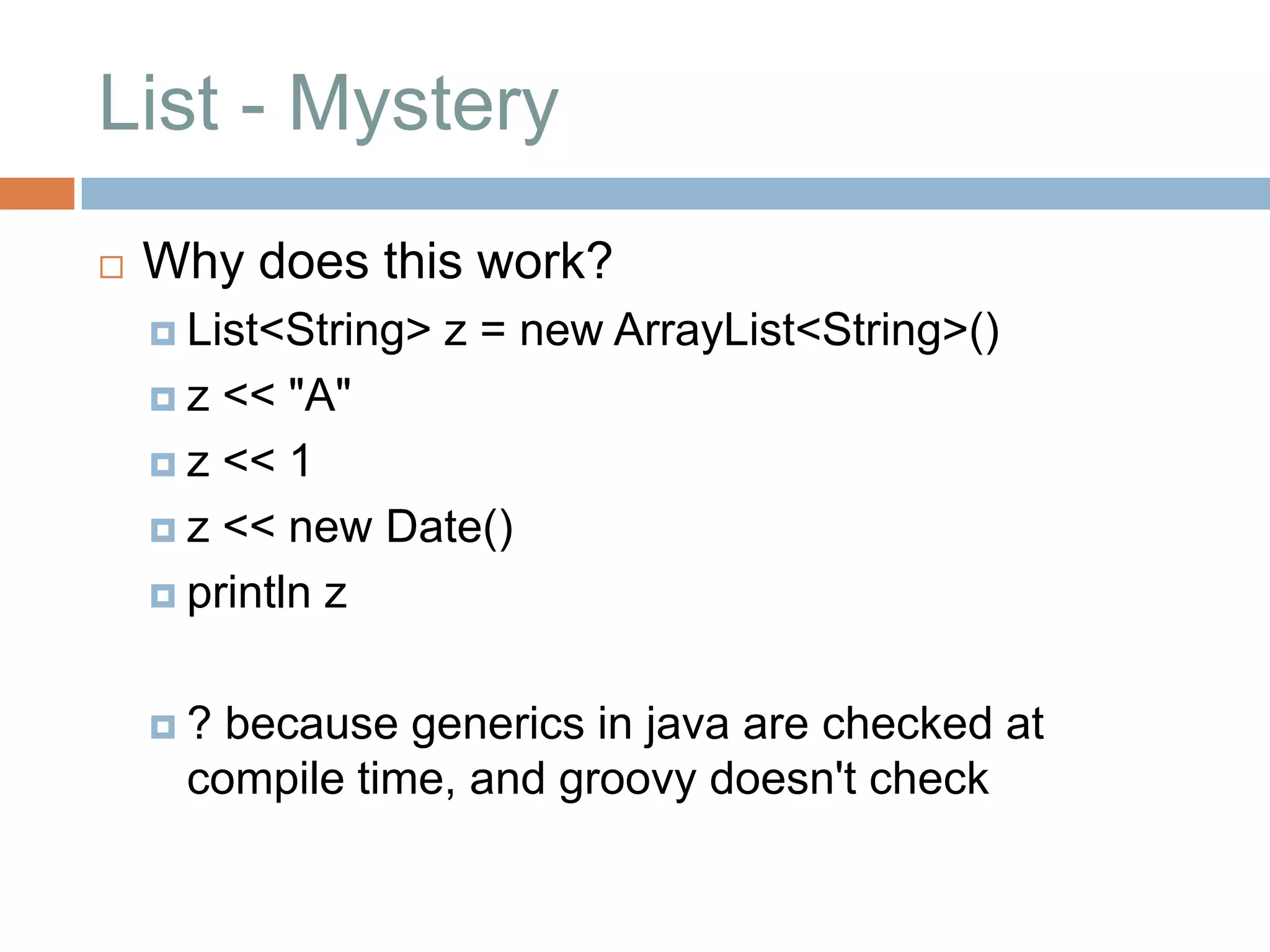 List - Mystery

Why does this work?

List<String> z = new ArrayList<String>()

z << "A"

z << 1

z << new Date()

println z

? because generics in java are checked at compile time, and groovy doesn't check